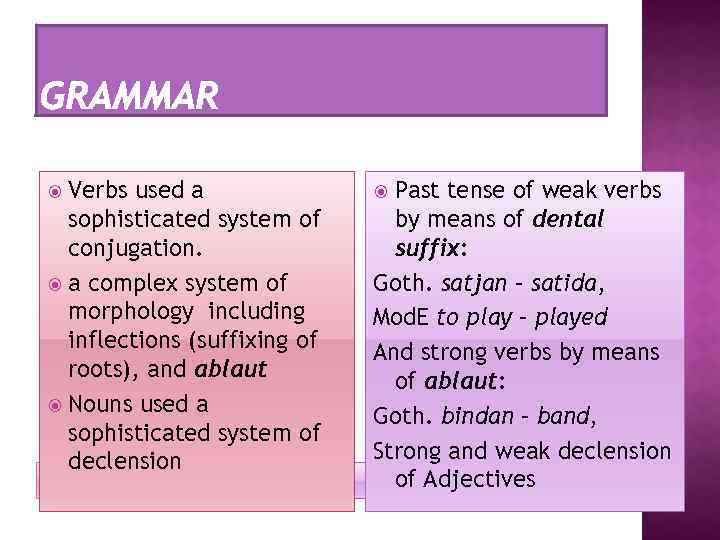 GRAMMAR

Verbs used a sophisticated system of conjugation.

a complex system of morphology including inflections (suffixing of roots), and ablaut

Nouns used a sophisticated system of declension

Past tense of weak verbs by means of dental suffix:

Goth. satjan – satida,

ModE to play – played

And strong verbs by means of ablaut:

Goth. bindan – band,

Strong and weak declension of Adjectives